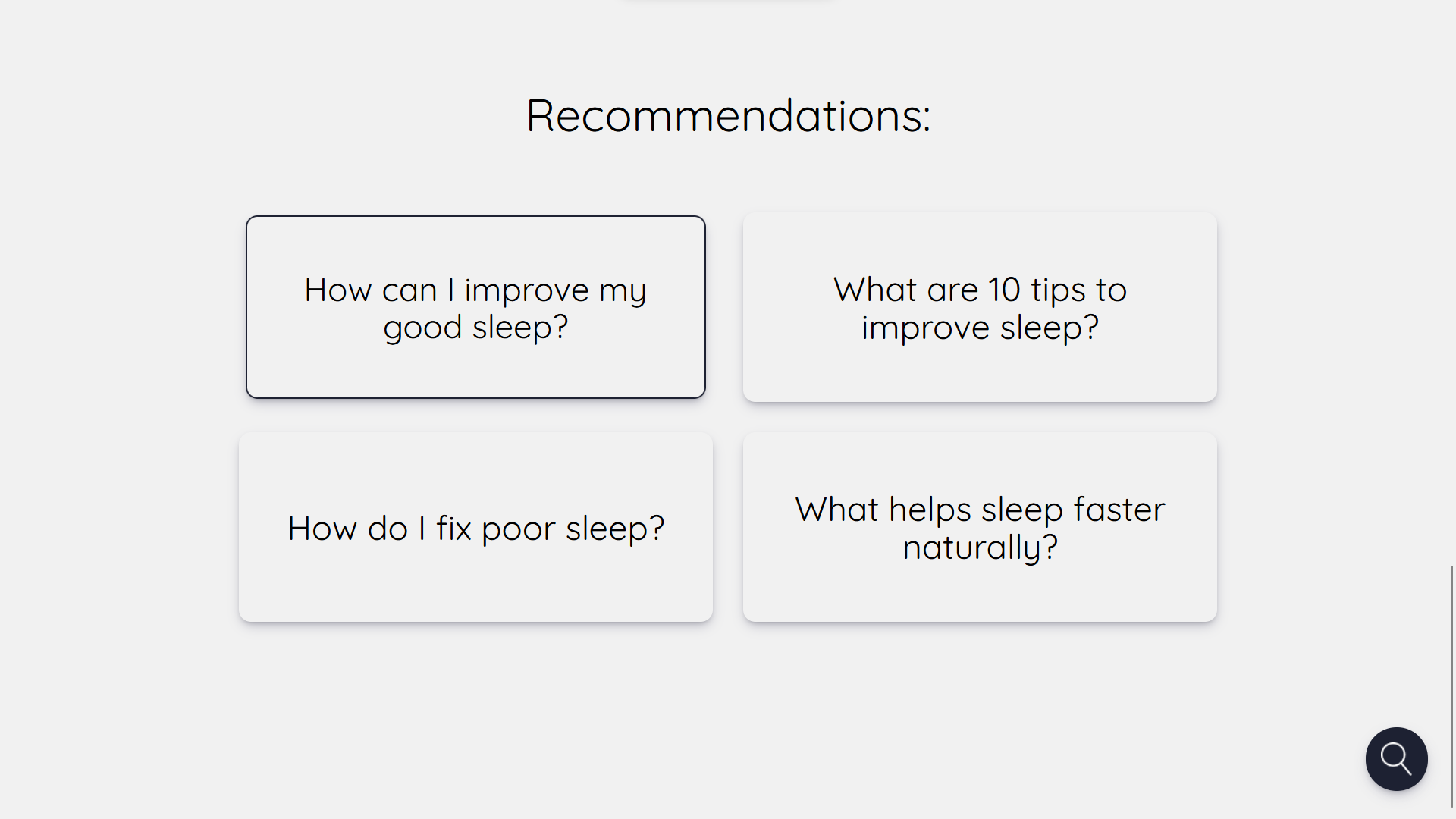 Recommendations:

How can I improve my good sleep?

What are 10 tips to improve sleep?

How do I fix poor sleep?

What helps sleep faster naturally?